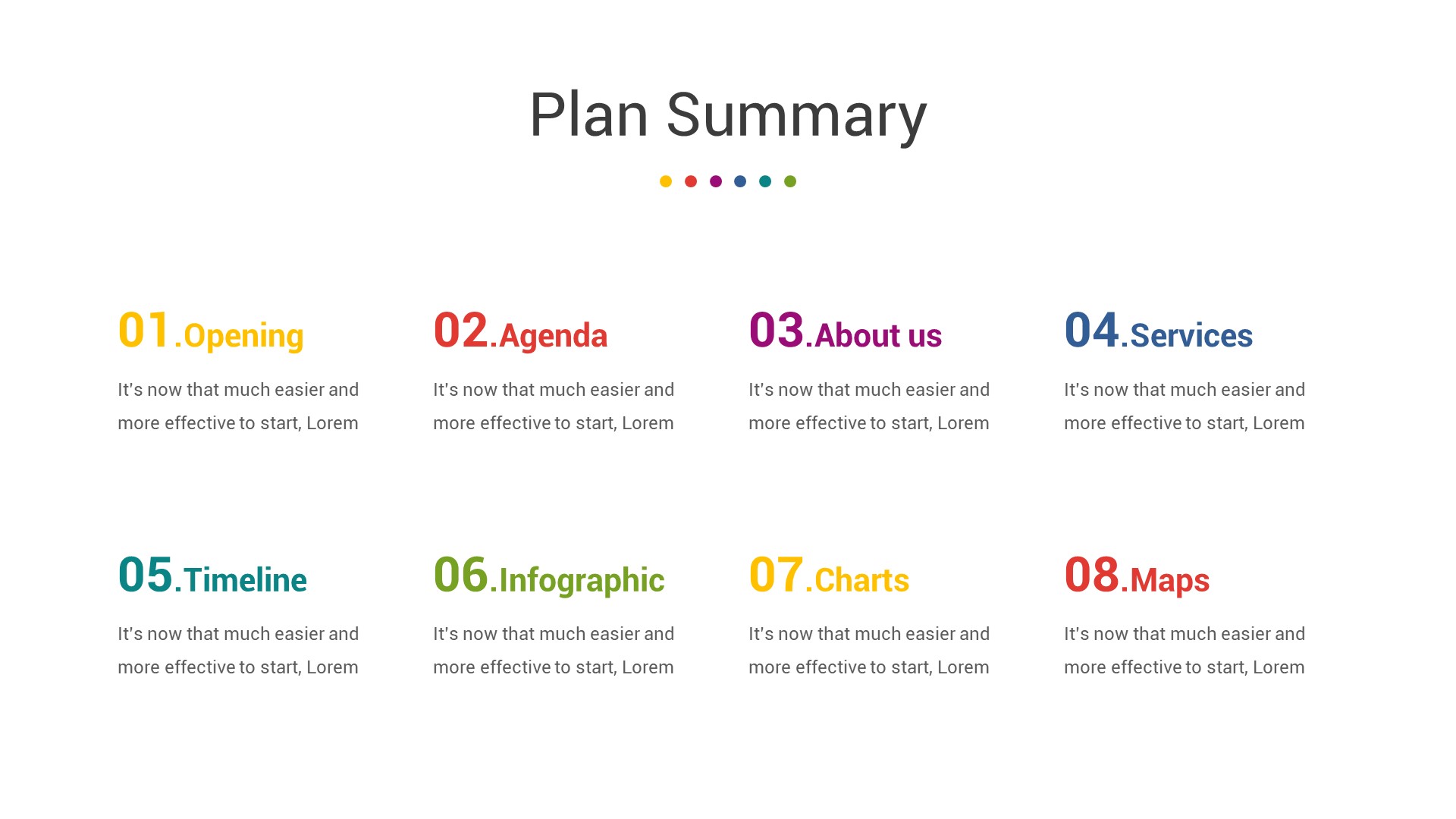 Plan Summary

01.Opening

It's now that much easier and more effective to start, Lorem

02.Agenda

It's now that much easier and more effective to start, Lorem

03.About us

It's now that much easier and more effective to start, Lorem

04.Services

It's now that much easier and more effective to start, Lorem

05.Timeline

It's now that much easier and more effective to start, Lorem

06.Infographic

It's now that much easier and more effective to start, Lorem

07.Charts

It's now that much easier and more effective to start, Lorem

08.Maps

It's now that much easier and more effective to start, Lorem